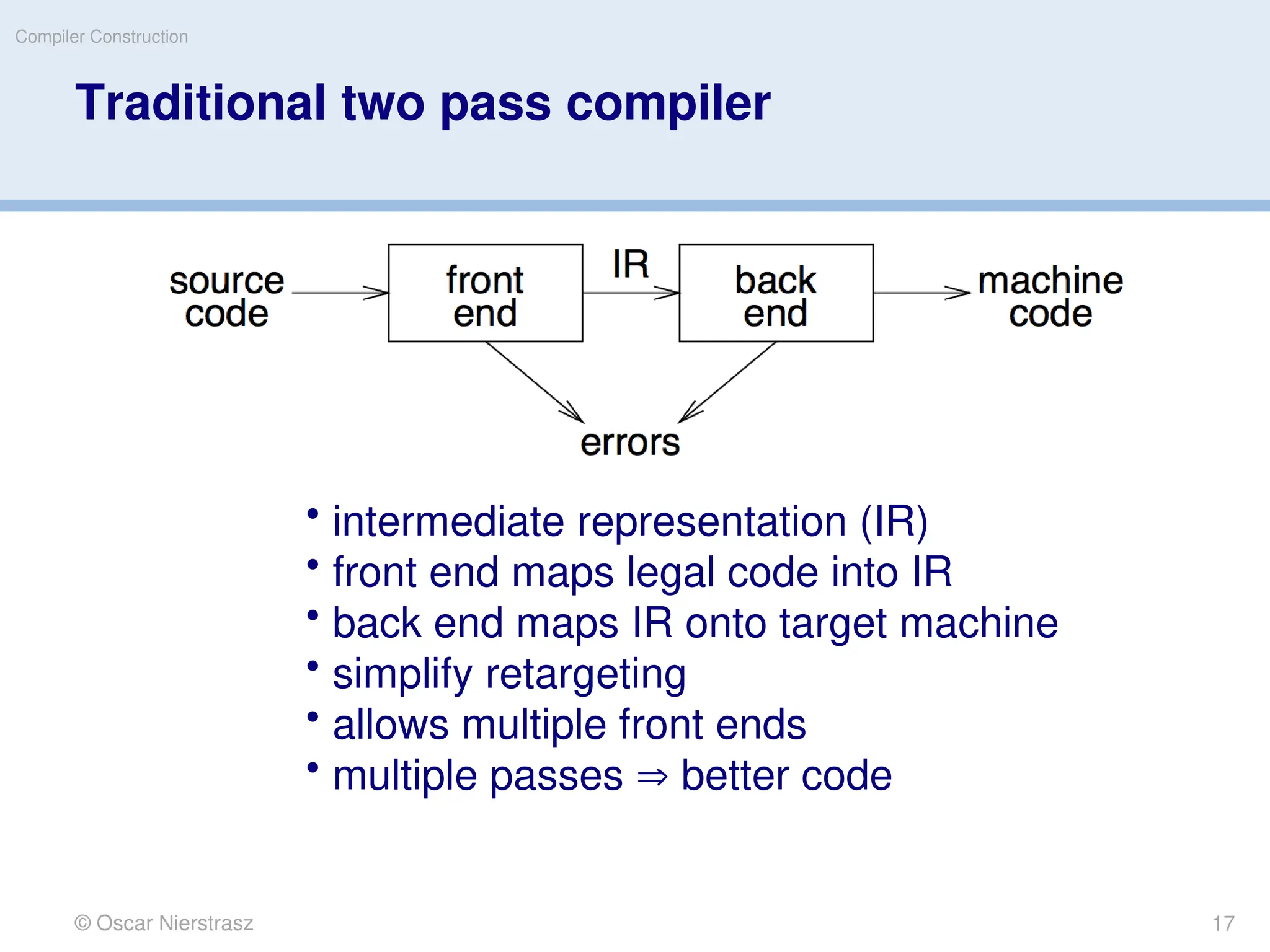 Compiler Construction

Traditional two pass compiler

source code

front end

IR

back end

machine code

errors

• intermediate representation (IR)
• front end maps legal code into IR
• back end maps IR onto target machine
• simplify retargeting
• allows multiple front ends
• multiple passes ⇒ better code

© Oscar Nierstrasz

17